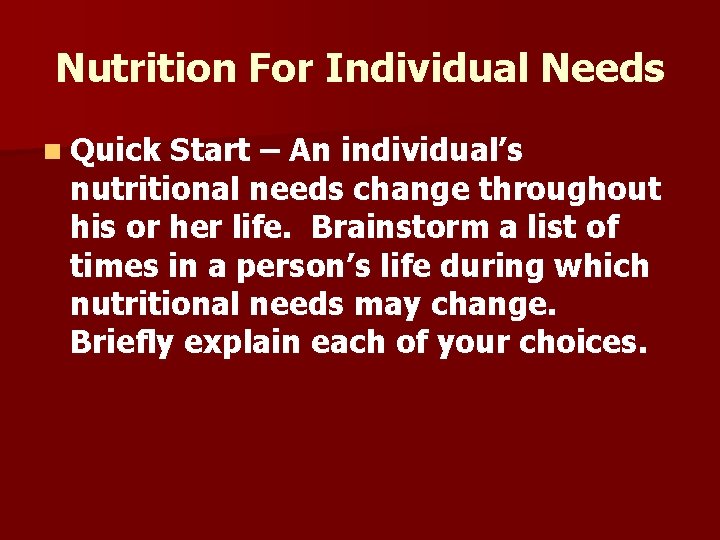 Nutrition For Individual Needs

Quick Start – An individual’s nutritional needs change throughout his or her life. Brainstorm a list of times in a person’s life during which nutritional needs may change. Briefly explain each of your choices.